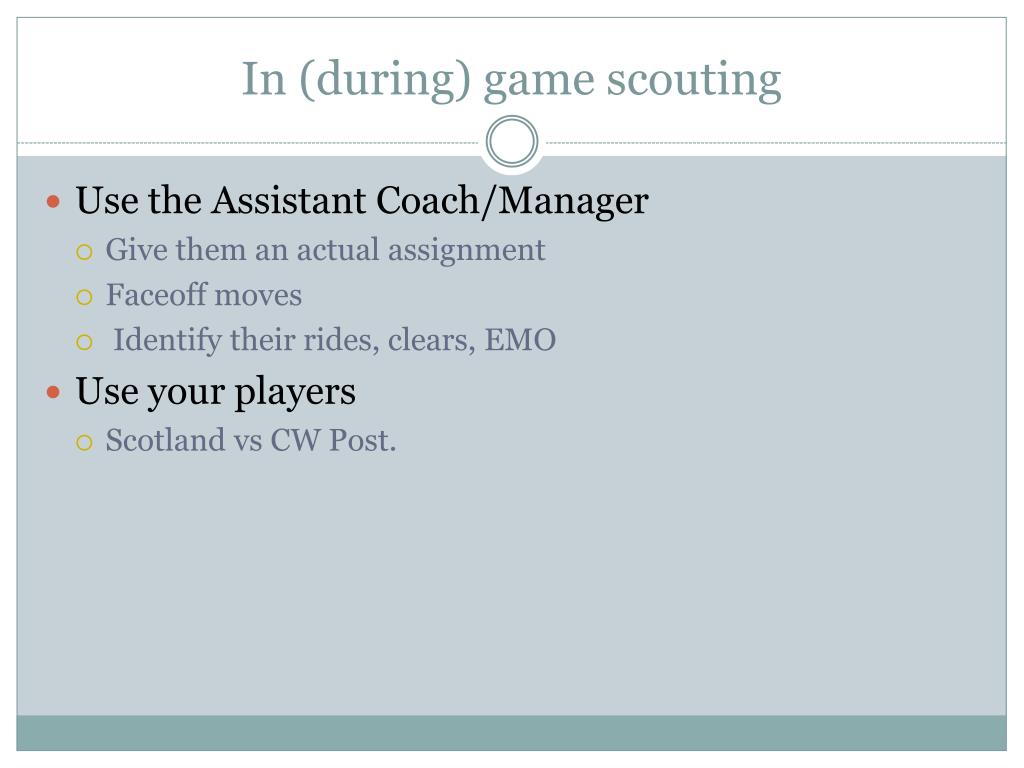 In (during) game scouting

- Use the Assistant Coach/Manager
  - Give them an actual assignment
  - Faceoff moves
  - Identify their rides, clears, EMO
- Use your players
  - Scotland vs CW Post.